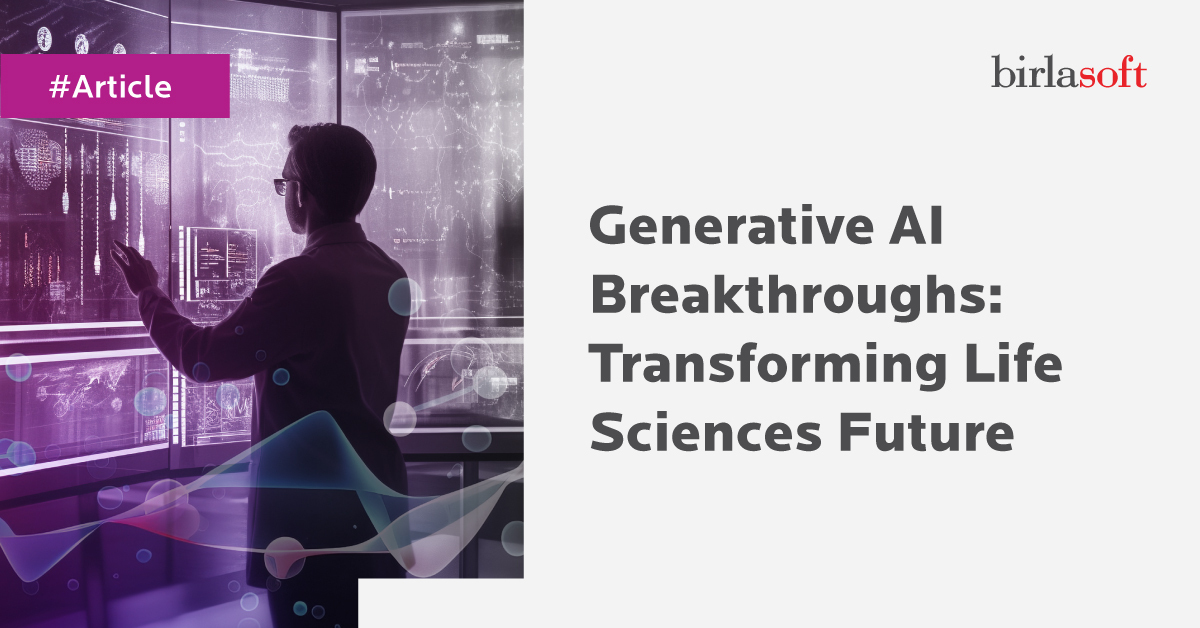 #Article

birlasoft

Generative AI Breakthroughs: Transforming Life Sciences Future